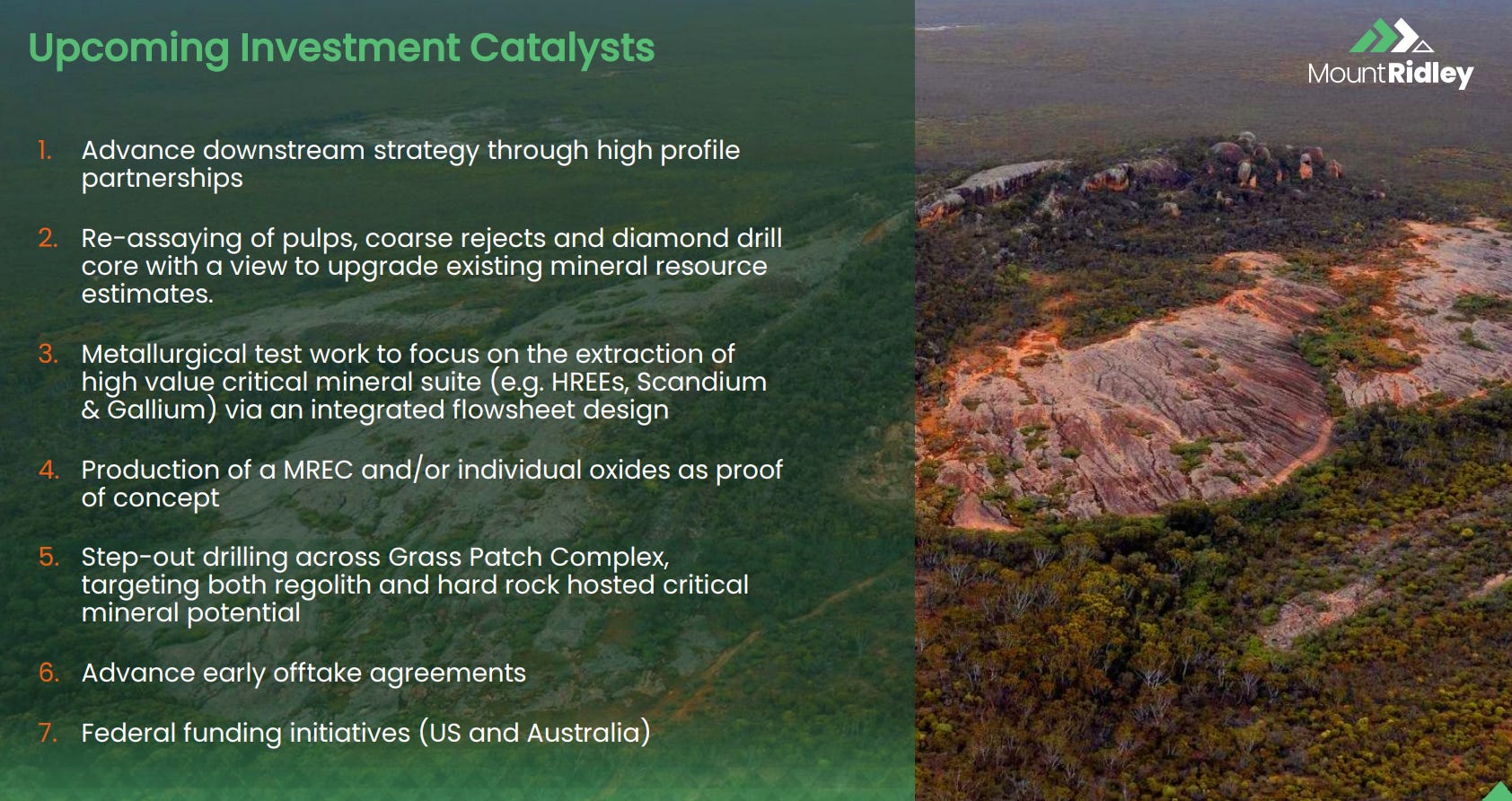 Upcoming Investment Catalysts

MountRidley

1. Advance downstream strategy through high profile partnerships

2. Re-assaying of pulps, coarse rejects and diamond drill core with a view to upgrade existing mineral resource estimates.

3. Metallurgical test work to focus on the extraction of high value critical mineral suite (e.g. HREEs, Scandium & Gallium) via an integrated flowsheet design

4. Production of a MREC and/or individual oxides as proof of concept

5. Step-out drilling across Grass Patch Complex, targeting both regolith and hard rock hosted critical mineral potential

6. Advance early offtake agreements

7. Federal funding initiatives (US and Australia)